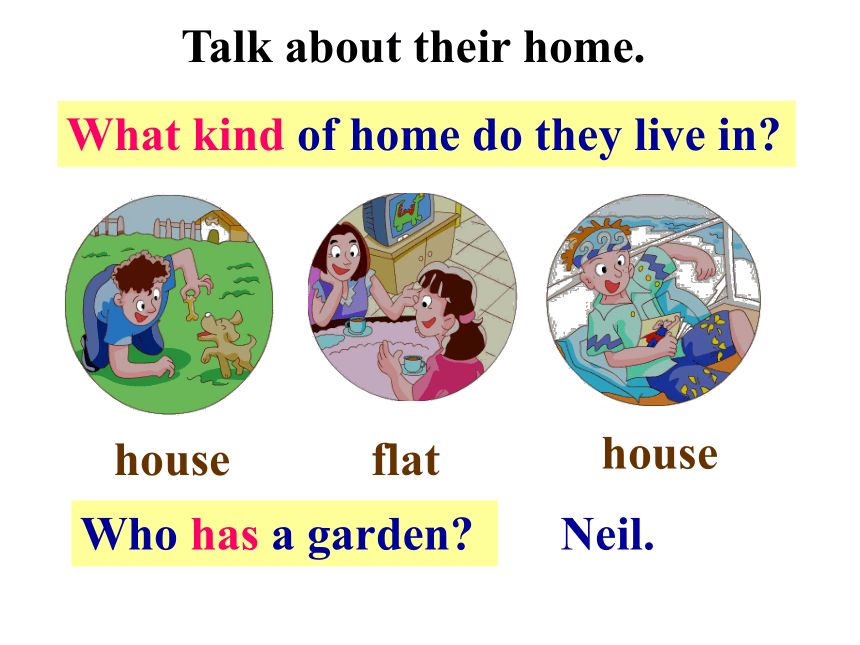 Talk about their home.

What kind of home do they live in?

house

flat

house

Who has a garden?

Neil.